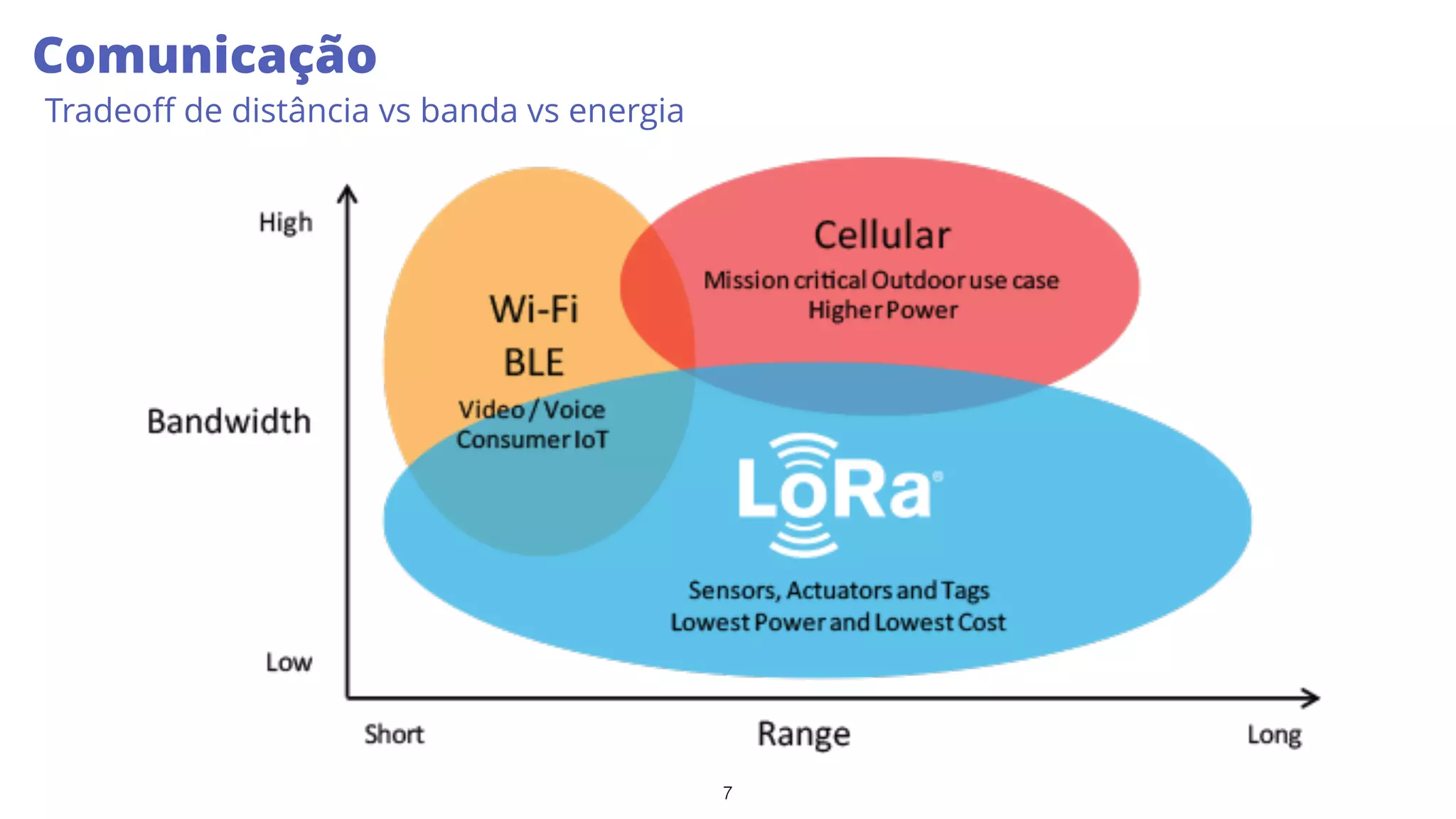 Comunicação

Tradeoff de distância vs banda vs energia

High

Bandwidth

Low

Wi-Fi
BLE
Video / Voice
Consumer IoT

Cellular
Mission critical Outdoor use case
Higher Power

LoRa®

Sensors, Actuators and Tags
Lowest Power and Lowest Cost

Short

Range

Long

7